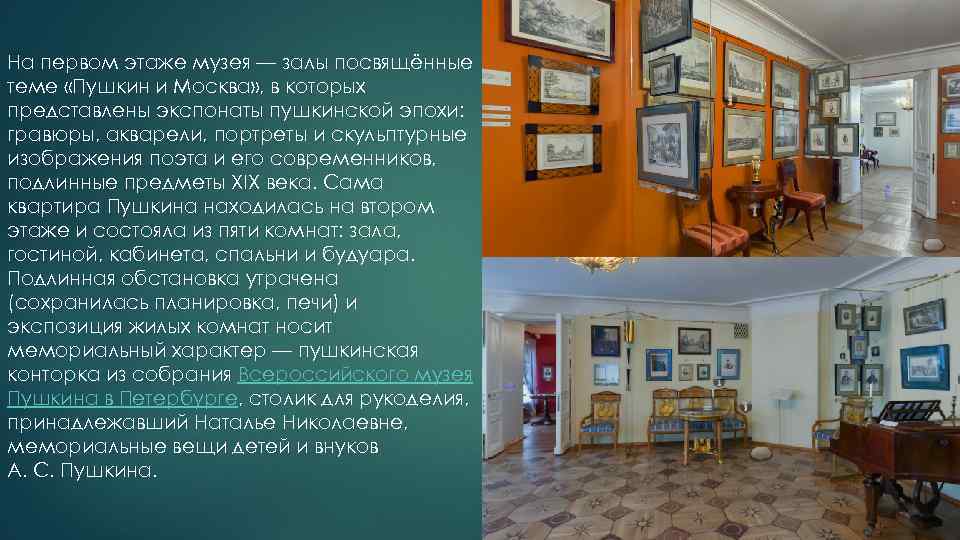 На первом этаже музея — залы посвящённые теме «Пушкин и Москва», в которых представлены экспонаты пушкинской эпохи: гравюры, акварели, портреты и скульптурные изображения поэта и его современников, подлинные предметы XIX века. Сама квартира Пушкина находилась на втором этаже и состояла из пяти комнат: зала, гостиной, кабинета, спальни и будуара. Подлинная обстановка утрачена (сохранилась планировка, печи) и экспозиция жилых комнат носит мемориальный характер — пушкинская конторка из собрания Всероссийского музея Пушкина в Петербурге, столик для рукоделия, принадлежавший Наталье Николаевне, мемориальные вещи детей и внуков А. С. Пушкина.